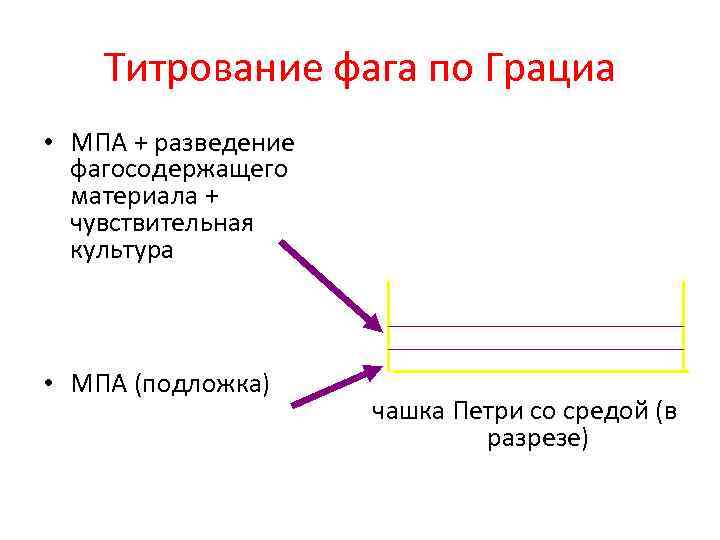 Титрование фага по Грациа

• МПА + разведение фагосодержащего материала + чувствительная культура

• МПА (подложка)

чашка Петри со средой (в разрезе)